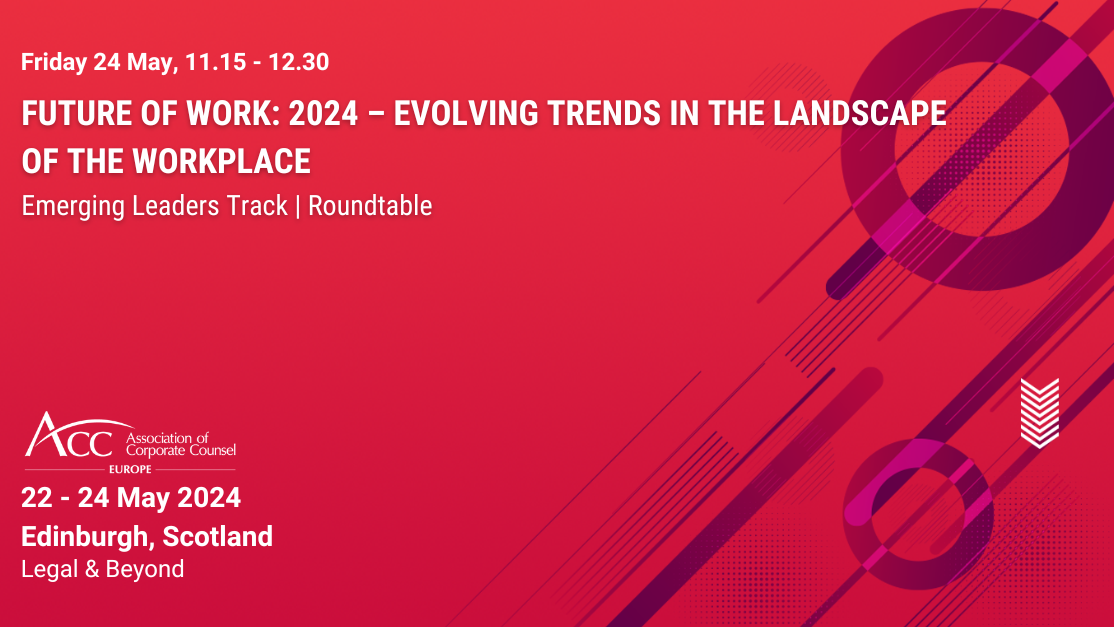 Friday 24 May, 11.15 - 12.30

FUTURE OF WORK: 2024 – EVOLVING TRENDS IN THE LANDSCAPE OF THE WORKPLACE

Emerging Leaders Track | Roundtable

ACC Association of Corporate Counsel
EUROPE

22 - 24 May 2024
Edinburgh, Scotland
Legal & Beyond